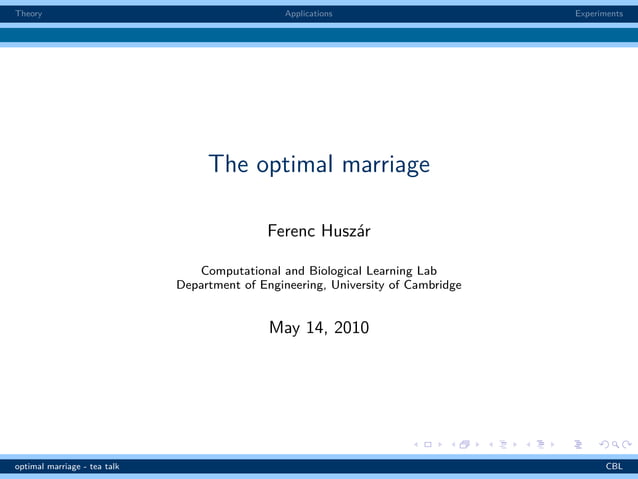 Theory Applications Experiments

The optimal marriage

Ferenc Huszár

Computational and Biological Learning Lab
Department of Engineering, University of Cambridge

May 14, 2010

optimal marriage - tea talk CBL